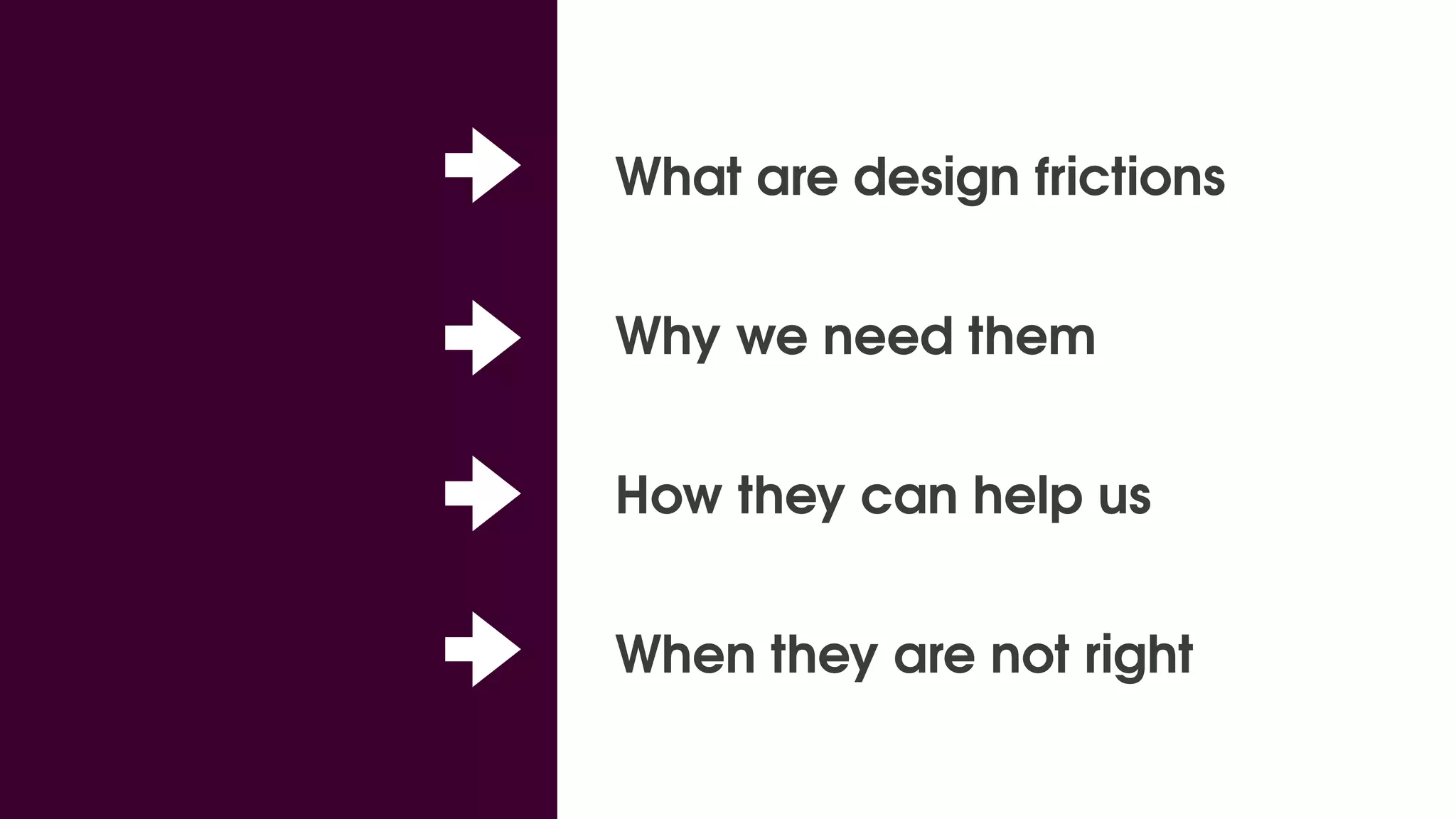 What are design frictions

Why we need them

How they can help us

When they are not right